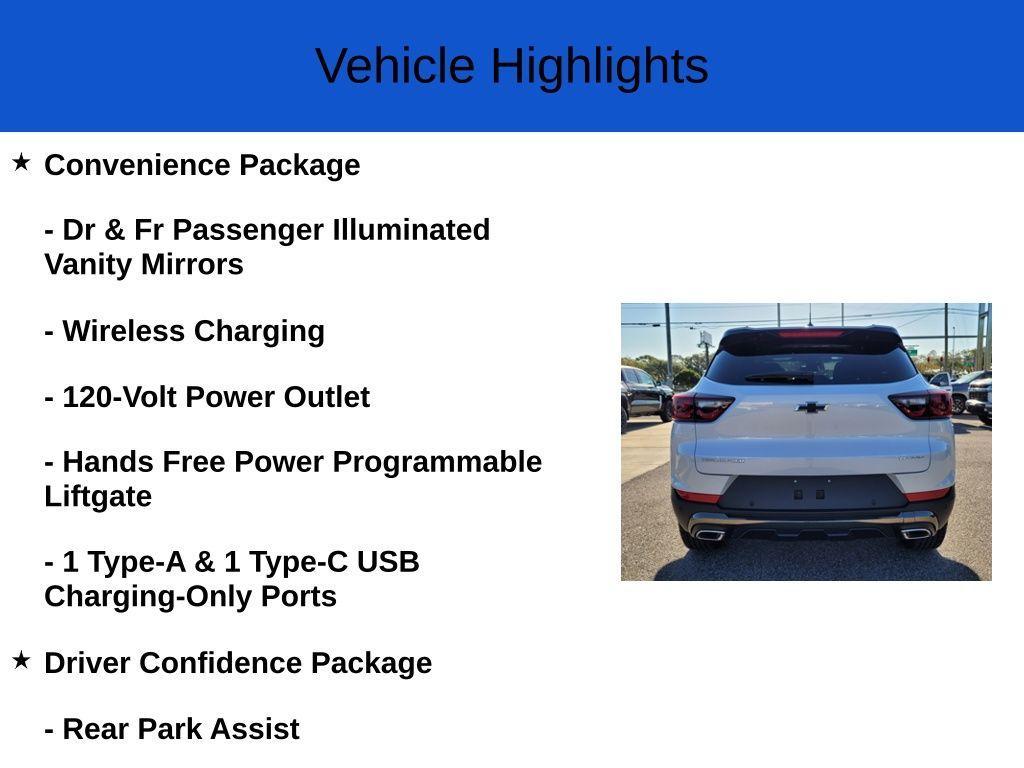 Vehicle Highlights

★ Convenience Package

- Dr & Fr Passenger Illuminated Vanity Mirrors

- Wireless Charging

- 120-Volt Power Outlet

- Hands Free Power Programmable Liftgate

- 1 Type-A & 1 Type-C USB Charging-Only Ports

★ Driver Confidence Package

- Rear Park Assist